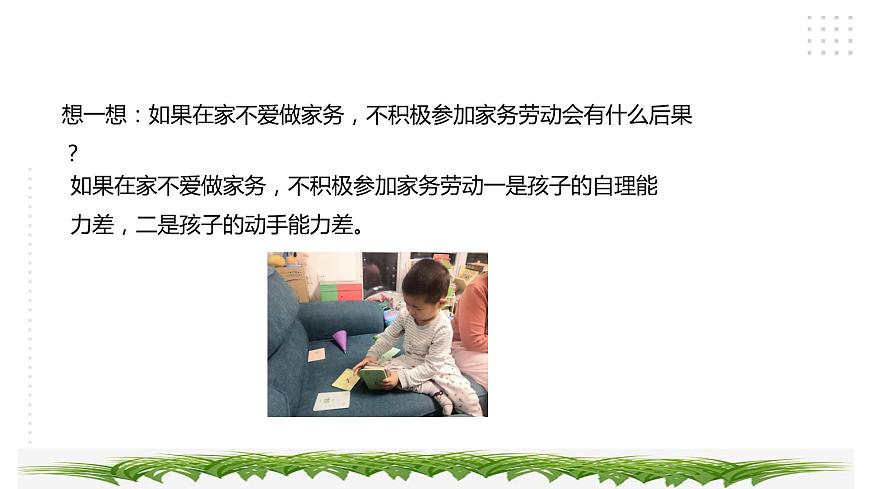 想一想：如果在家不爱做家务，不积极参加家务劳动会有什么后果？

如果在家不爱做家务，不积极参加家务劳动一是孩子的自理能力差，二是孩子的动手能力差。